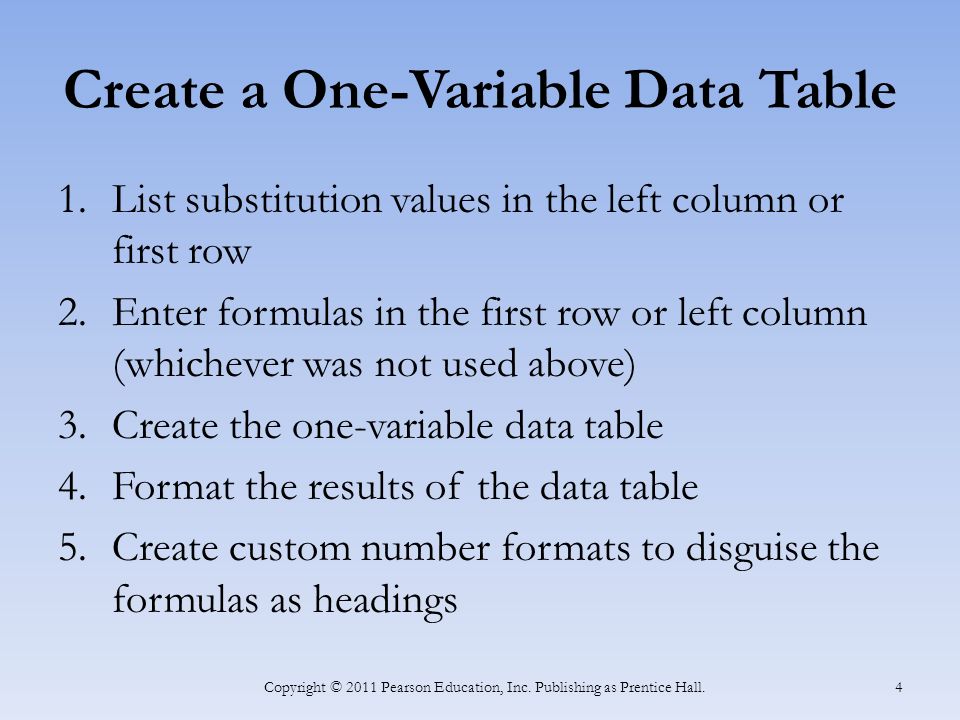 Create a One-Variable Data Table

1. List substitution values in the left column or first row
2. Enter formulas in the first row or left column (whichever was not used above)
3. Create the one-variable data table
4. Format the results of the data table
5. Create custom number formats to disguise the formulas as headings

Copyright © 2011 Pearson Education, Inc. Publishing as Prentice Hall.

4